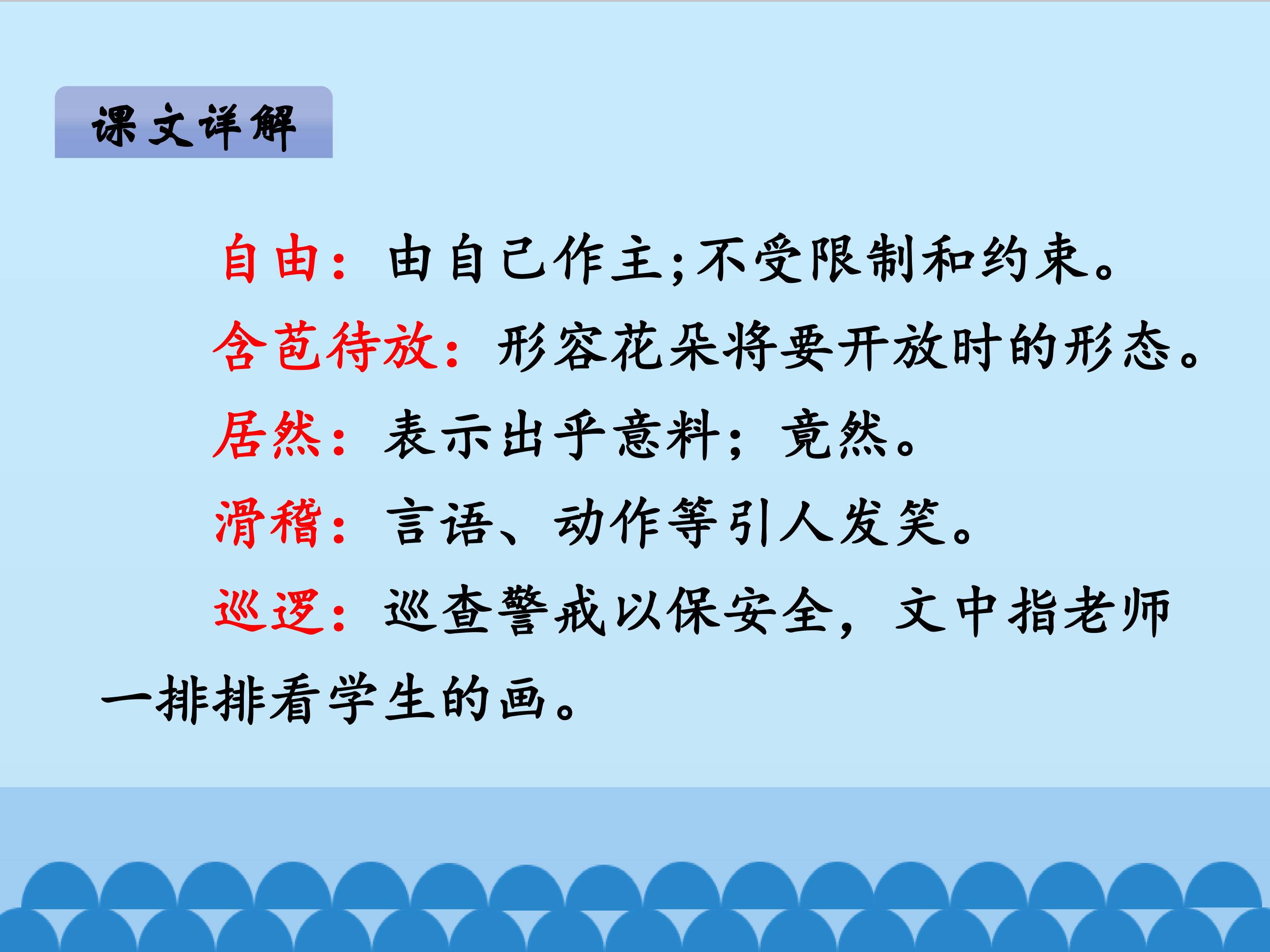 课文详解

自由：由自己作主;不受限制和约束。

含苞待放：形容花朵将要开放时的形态。

居然：表示出乎意料；竟然。

滑稽：言语、动作等引人发笑。

巡逻：巡查警戒以保安全，文中指老师一排排看学生的画。